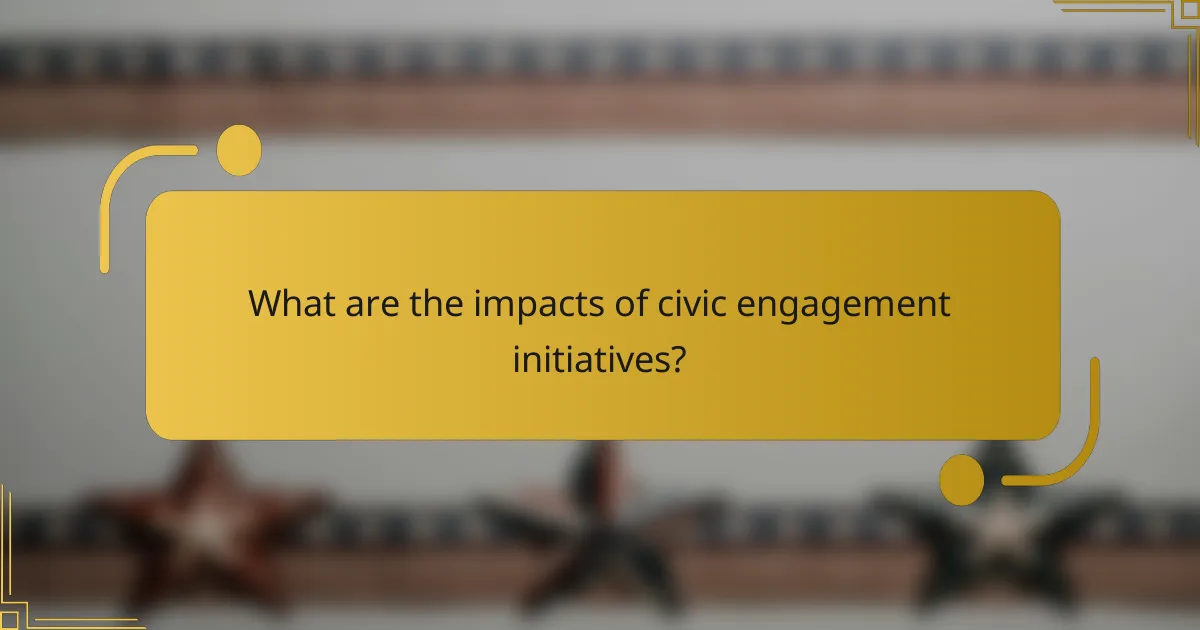 What are the impacts of civic engagement initiatives?